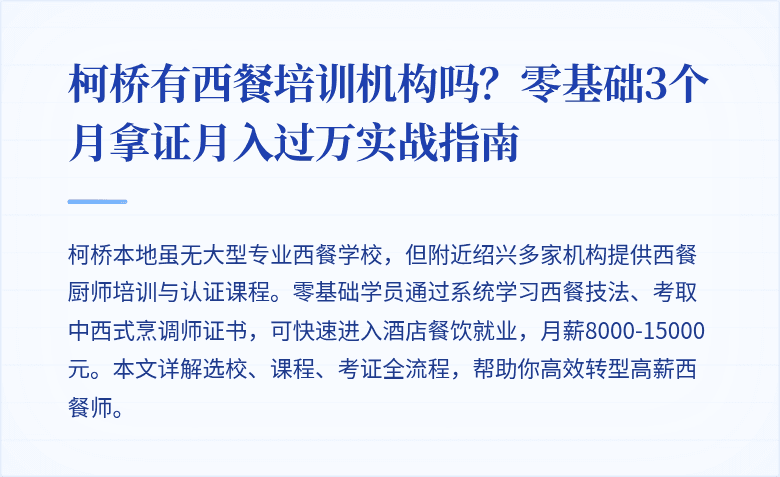 柯桥有西餐培训机构吗？零基础3个月拿证月入过万实战指南

柯桥本地虽无大型专业西餐学校，但附近绍兴多家机构提供西餐厨师培训与认证课程。零基础学员通过系统学习西餐技法、考取中西式烹调师证书，可快速进入酒店餐饮就业，月薪8000-15000元。本文详解选校、课程、考证全流程，帮助你高效转型高薪西餐师。